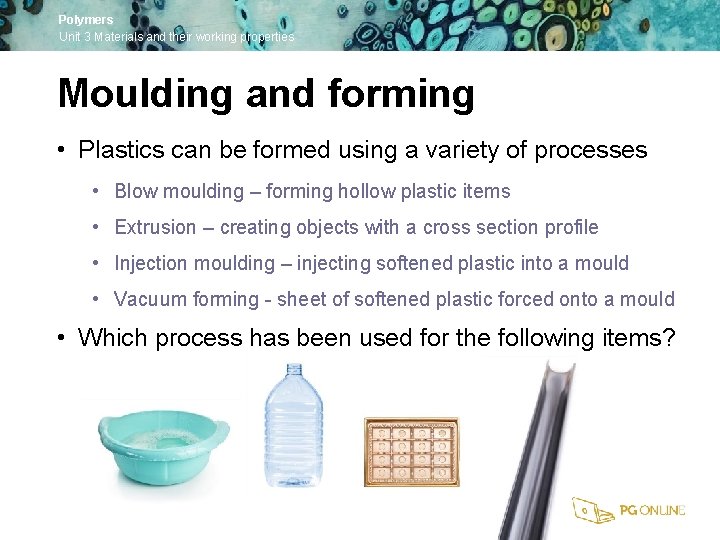 Polymers
Unit 3 Materials and their working properties

Moulding and forming

• Plastics can be formed using a variety of processes
 • Blow moulding – forming hollow plastic items
 • Extrusion – creating objects with a cross section profile
 • Injection moulding – injecting softened plastic into a mould
 • Vacuum forming - sheet of softened plastic forced onto a mould
• Which process has been used for the following items?

PG ONLINE